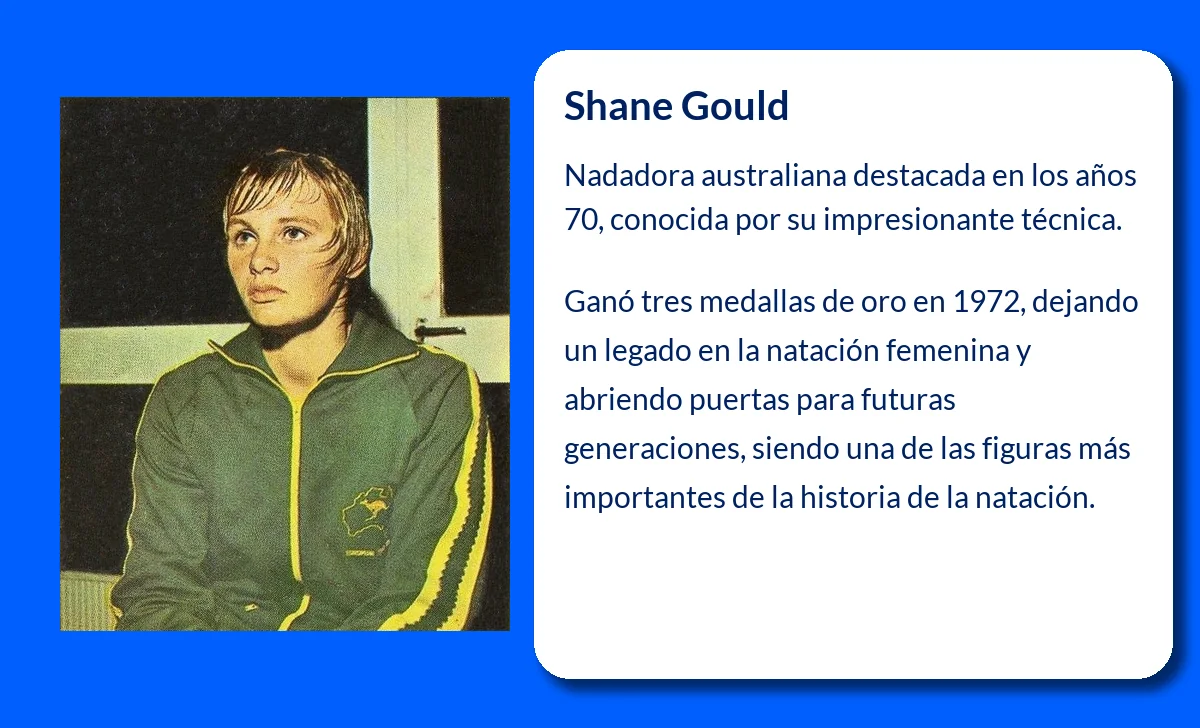 Shane Gould

Nadadora australiana destacada en los años 70, conocida por su impresionante técnica.

Ganó tres medallas de oro en 1972, dejando un legado en la natación femenina y abriendo puertas para futuras generaciones, siendo una de las figuras más importantes de la historia de la natación.